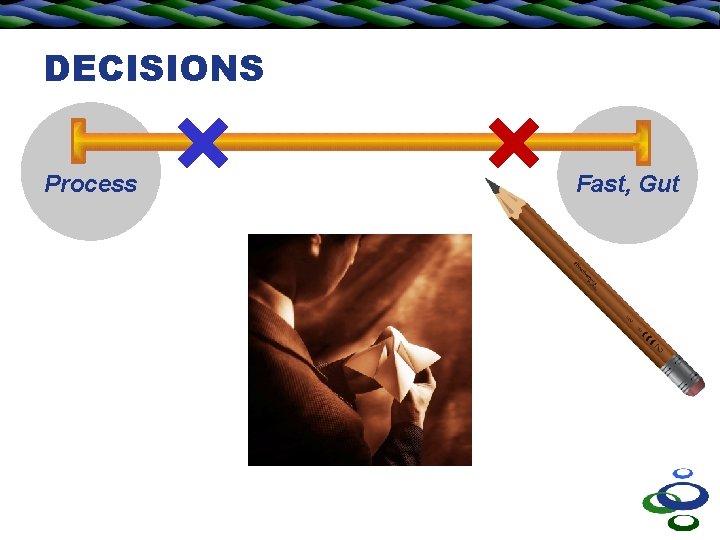 DECISIONS

Process

Fast, Gut